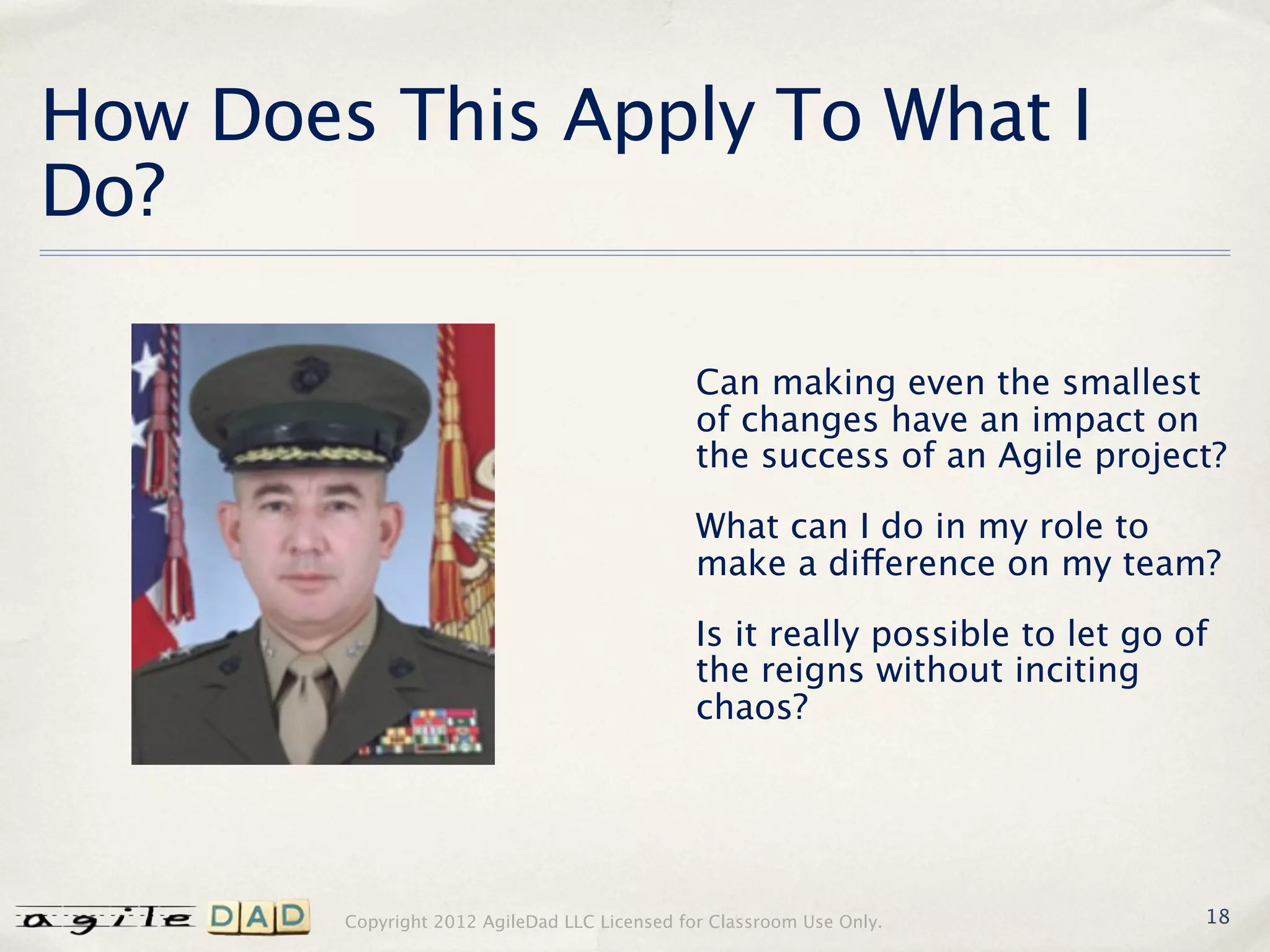 How Does This Apply To What I Do?

Can making even the smallest of changes have an impact on the success of an Agile project?

What can I do in my role to make a difference on my team?

Is it really possible to let go of the reigns without inciting chaos?

agile DAD

Copyright 2012 AgileDad LLC Licensed for Classroom Use Only.

18